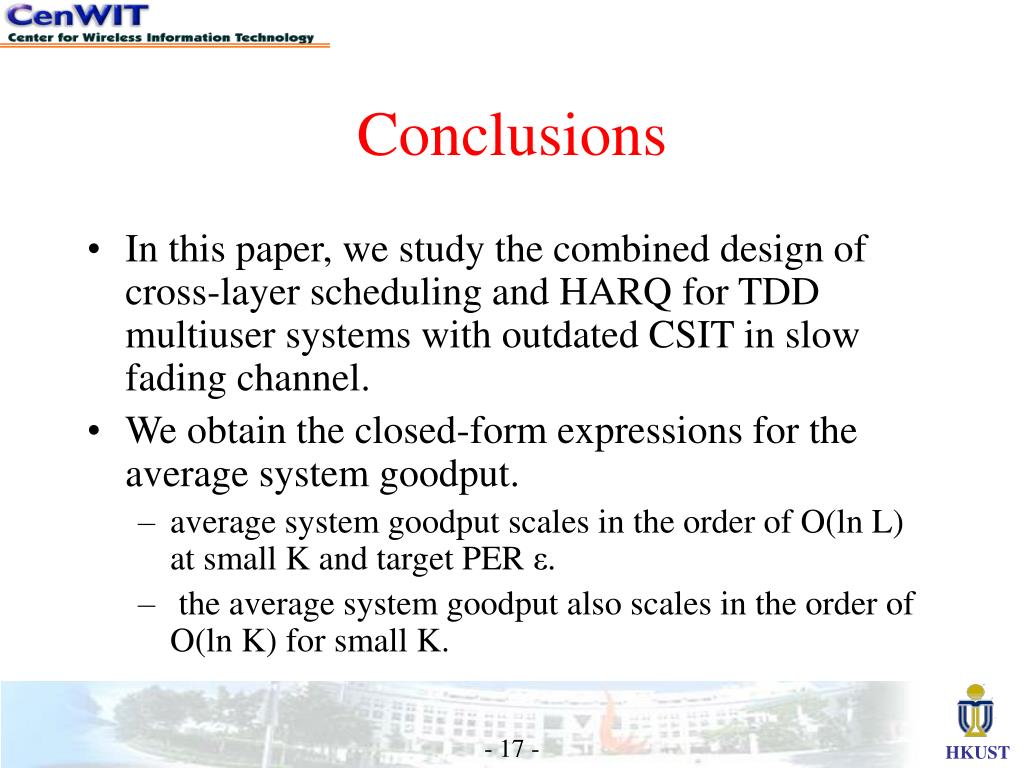 CenWIT
Center for Wireless Information Technology

Conclusions

• In this paper, we study the combined design of cross-layer scheduling and HARQ for TDD multiuser systems with outdated CSIT in slow fading channel.
• We obtain the closed-form expressions for the average system goodput.
– average system goodput scales in the order of O(ln L) at small K and target PER ε.
– the average system goodput also scales in the order of O(ln K) for small K.

- 17 -

HKUST